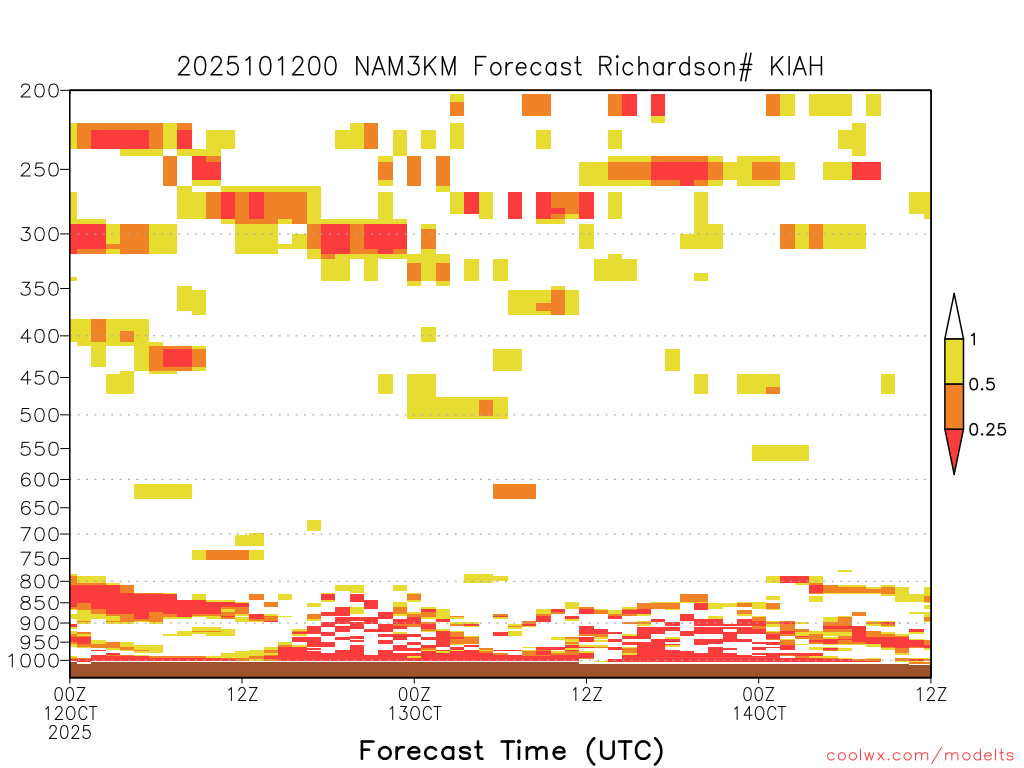 2025101200 NAM3KM Forecast Richardson# KIAH

200
250
300
350
400
450
500
550
600
650
700
750
800
850
900
950
1000

1
0.5
0.25

00Z
12OCT
2025

12Z

00Z
13OCT

12Z

00Z
14OCT

12Z

Forecast Time (UTC)

coolwx.com/modelts